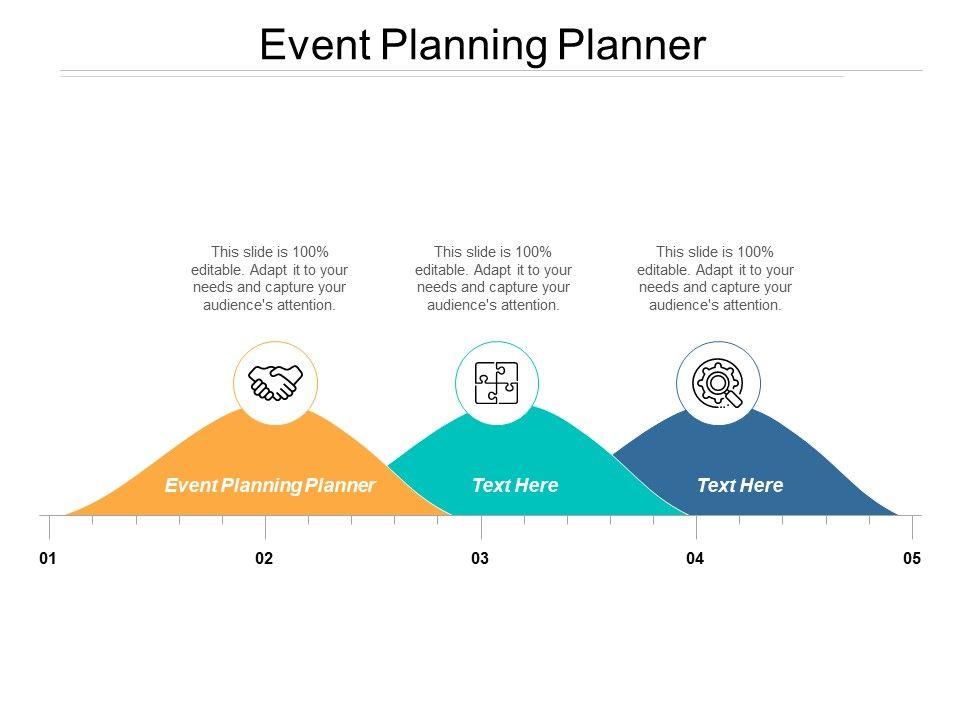 Event Planning Planner

This slide is 100% editable. Adapt it to your needs and capture your audience's attention.

This slide is 100% editable. Adapt it to your needs and capture your audience's attention.

This slide is 100% editable. Adapt it to your needs and capture your audience's attention.

Event Planning Planner

Text Here

Text Here

01

02

03

04

05